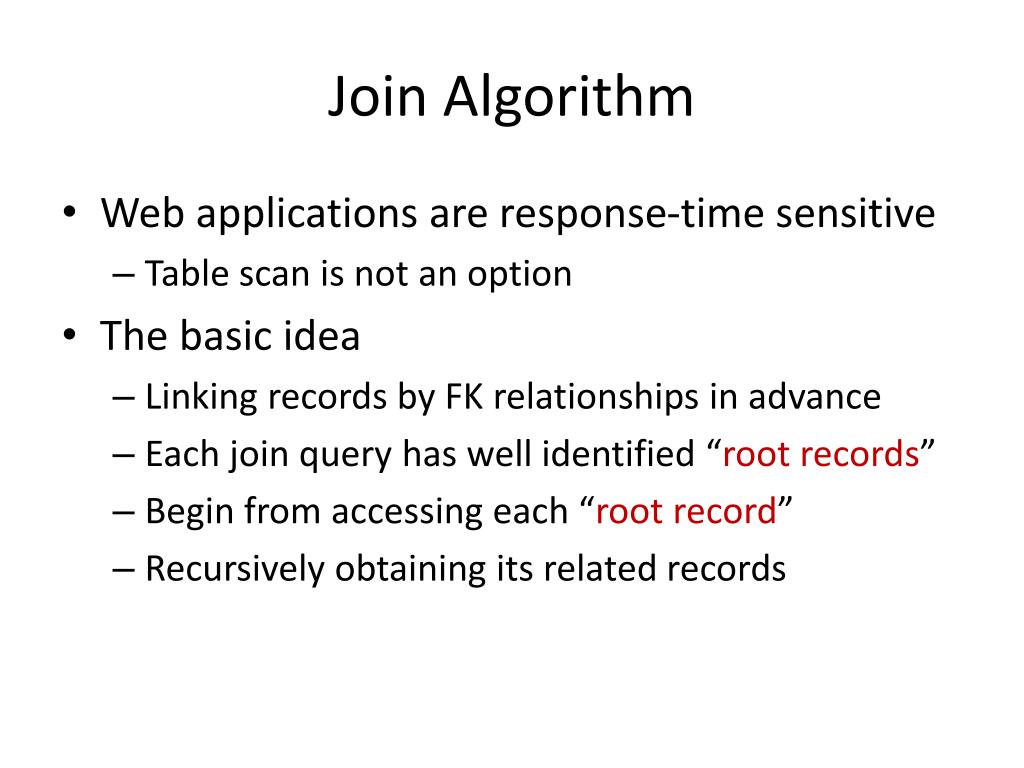 Join Algorithm

• Web applications are response-time sensitive
– Table scan is not an option
• The basic idea
– Linking records by FK relationships in advance
– Each join query has well identified “root records”
– Begin from accessing each “root record”
– Recursively obtaining its related records